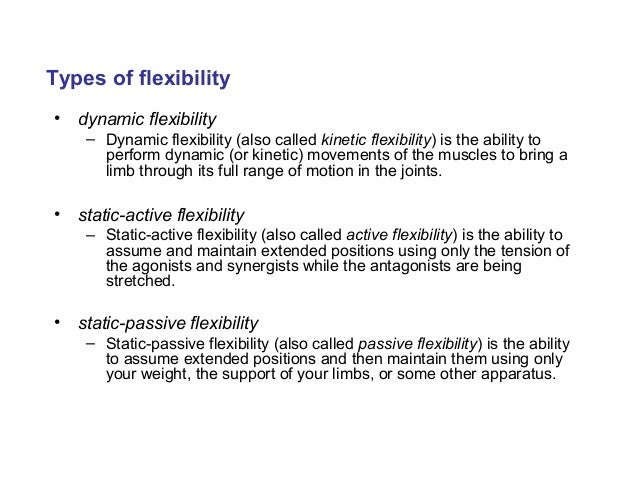 Types of flexibility

• dynamic flexibility
– Dynamic flexibility (also called kinetic flexibility) is the ability to perform dynamic (or kinetic) movements of the muscles to bring a limb through its full range of motion in the joints.

• static-active flexibility
– Static-active flexibility (also called active flexibility) is the ability to assume and maintain extended positions using only the tension of the agonists and synergists while the antagonists are being stretched.

• static-passive flexibility
– Static-passive flexibility (also called passive flexibility) is the ability to assume extended positions and then maintain them using only your weight, the support of your limbs, or some other apparatus.